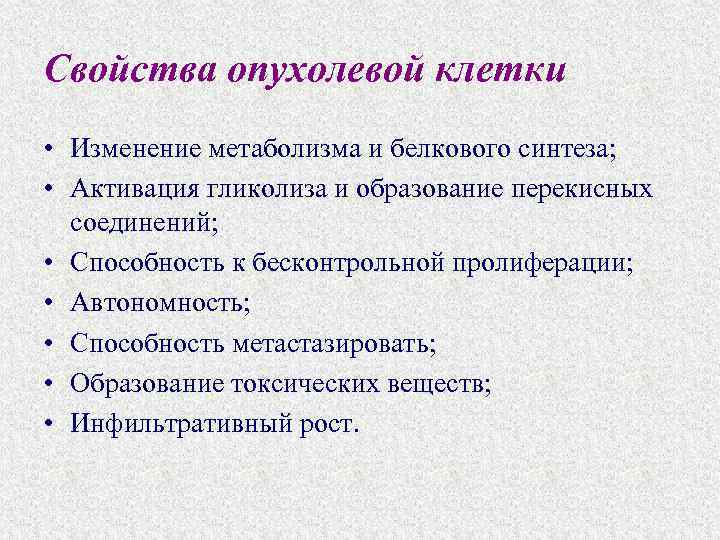 Свойства опухолевой клетки

• Изменение метаболизма и белкового синтеза;
• Активация гликолиза и образование перекисных соединений;
• Способность к бесконтрольной пролиферации;
• Автономность;
• Способность метастазировать;
• Образование токсических веществ;
• Инфильтративный рост.